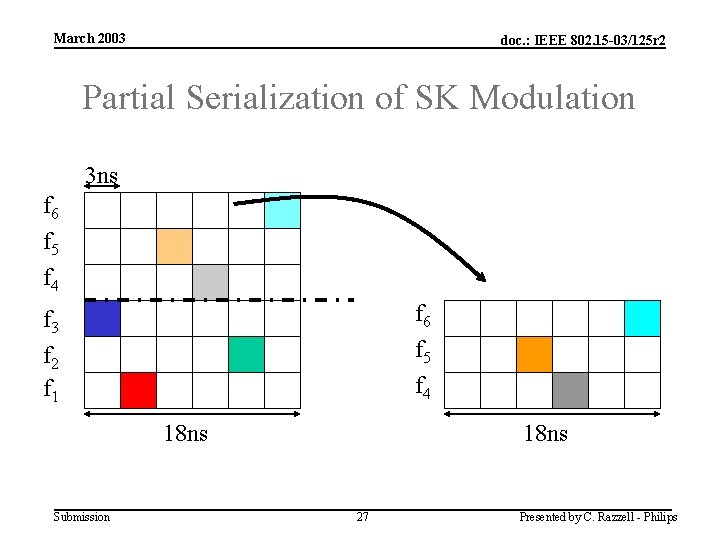 March 2003

doc.: IEEE 802.15-03/125r2

Partial Serialization of SK Modulation

3ns

$f_6$
$f_5$
$f_4$
$f_3$
$f_2$
$f_1$

18ns

$f_6$
$f_5$
$f_4$

18ns

Submission

27

Presented by C. Razzell - Philips